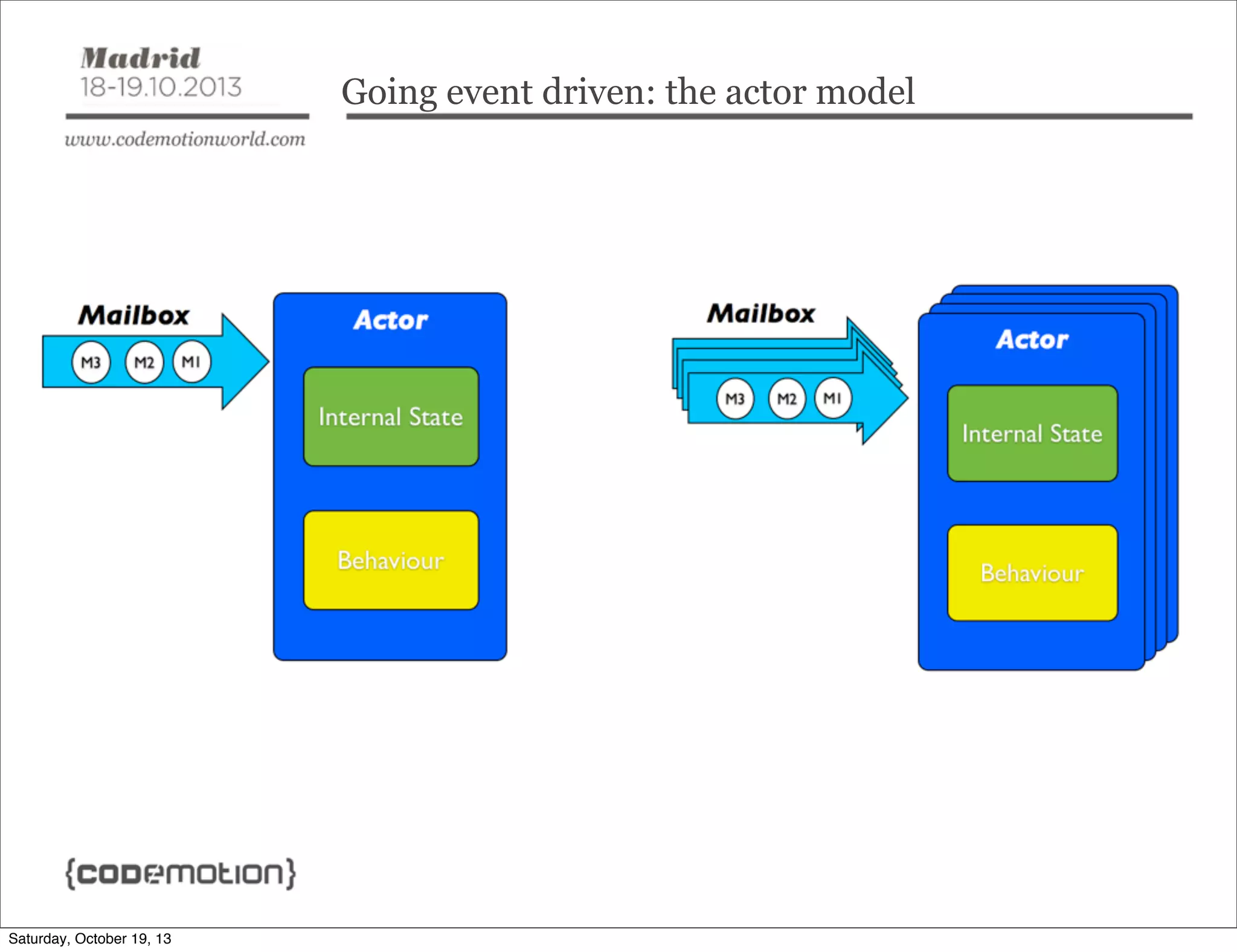 Madrid
18-19.10.2013

www.codemotionworld.com

Going event driven: the actor model

Mailbox

M3 M2 M1

Actor

Internal State

Behaviour

Mailbox

M3 M2 M1

Actor

Internal State

Behaviour

{codemotion}

Saturday, October 19, 13